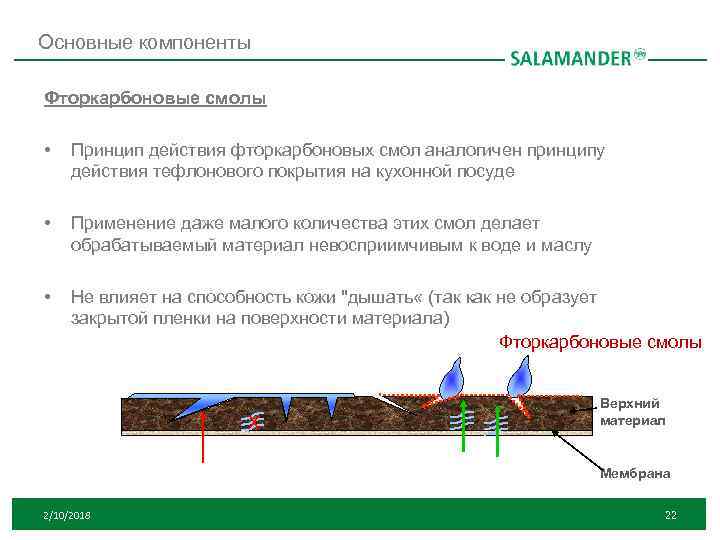 Основные компоненты

SALAMANDER

Фторкарбоновые смолы

• Принцип действия фторкарбоновых смол аналогичен принципу действия тефлонового покрытия на кухонной посуде

• Применение даже малого количества этих смол делает обрабатываемый материал невосприимчивым к воде и маслу

• Не влияет на способность кожи "дышать« (так как не образует закрытой пленки на поверхности материала)

Фторкарбоновые смолы

Верхний материал

Мембрана

2/10/2018

22